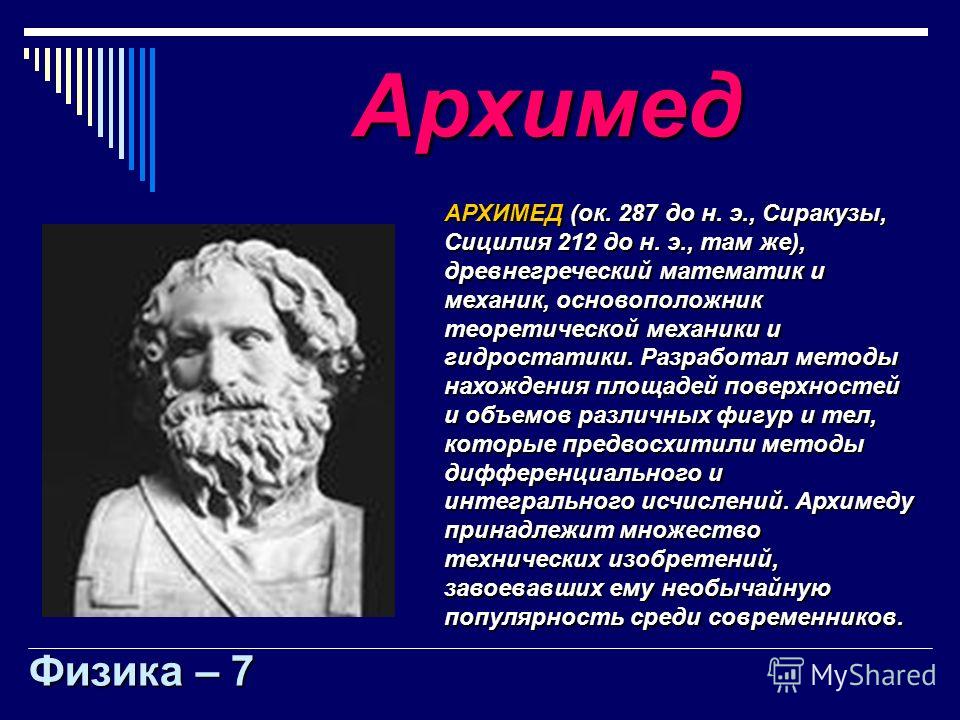 Архимед

АРХИМЕД (ок. 287 до н. э., Сиракузы, Сицилия 212 до н. э., там же), древнегреческий математик и механик, основоположник теоретической механики и гидростатики. Разработал методы нахождения площадей поверхностей и объемов различных фигур и тел, которые предвосхитили методы дифференциального и интегрального исчислений. Архимеду принадлежит множество технических изобретений, завоевавших ему необычайную популярность среди современников.

Физика – 7

MyShared